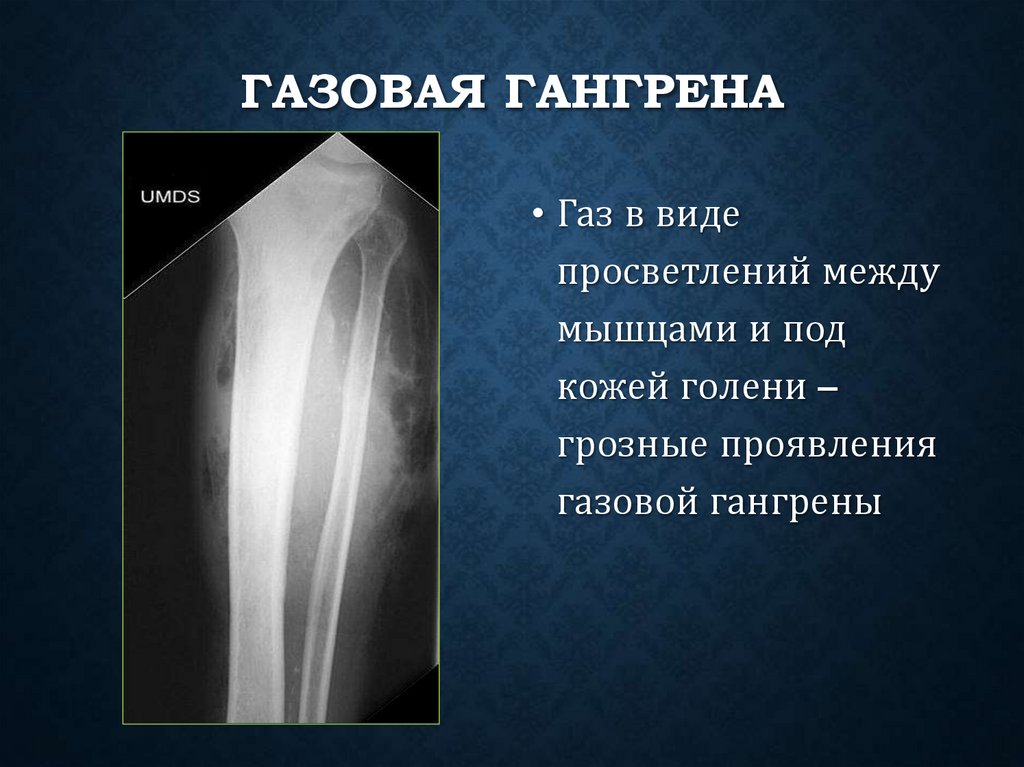 ГАЗОВАЯ ГАНГРЕНА

UMDS

• Газ в виде просветлений между мышцами и под кожей голени – грозные проявления газовой гангрены